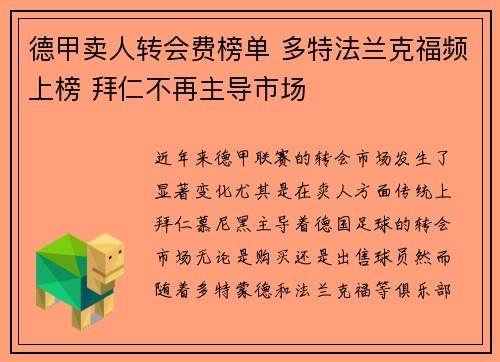 德甲卖人转会费榜单 多特法兰克福频上榜 拜仁不再主导市场

近年来德甲联赛的转会市场发生了显著变化尤其是在卖人方面传统上拜仁慕尼黑主导着德国足球的转会市场无论是购买还是出售球员然而随着多特蒙德和法兰克福等俱乐部